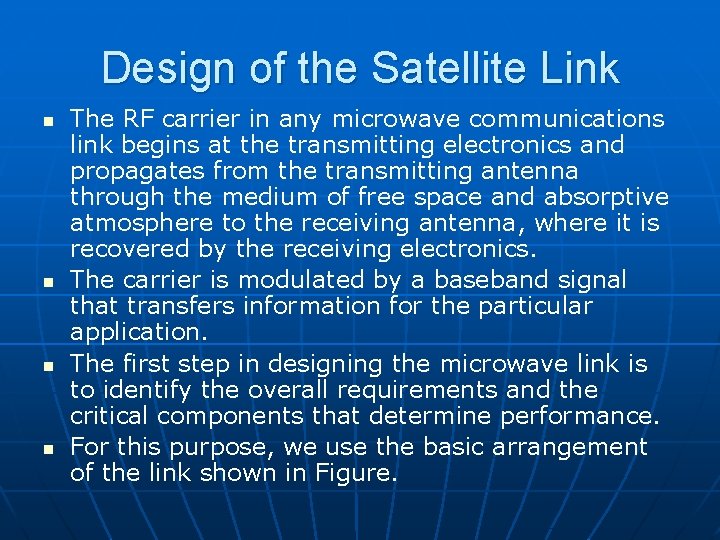 Design of the Satellite Link

- The RF carrier in any microwave communications link begins at the transmitting electronics and propagates from the transmitting antenna through the medium of free space and absorptive atmosphere to the receiving antenna, where it is recovered by the receiving electronics.
- The carrier is modulated by a baseband signal that transfers information for the particular application.
- The first step in designing the microwave link is to identify the overall requirements and the critical components that determine performance.
- For this purpose, we use the basic arrangement of the link shown in Figure.